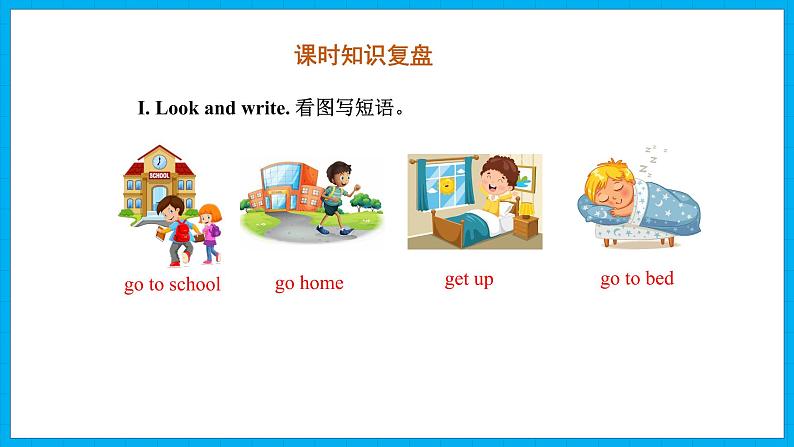 课时知识复盘

I. Look and write. 看图写短语。

SCHOOL

go to school

go home

get up

go to bed